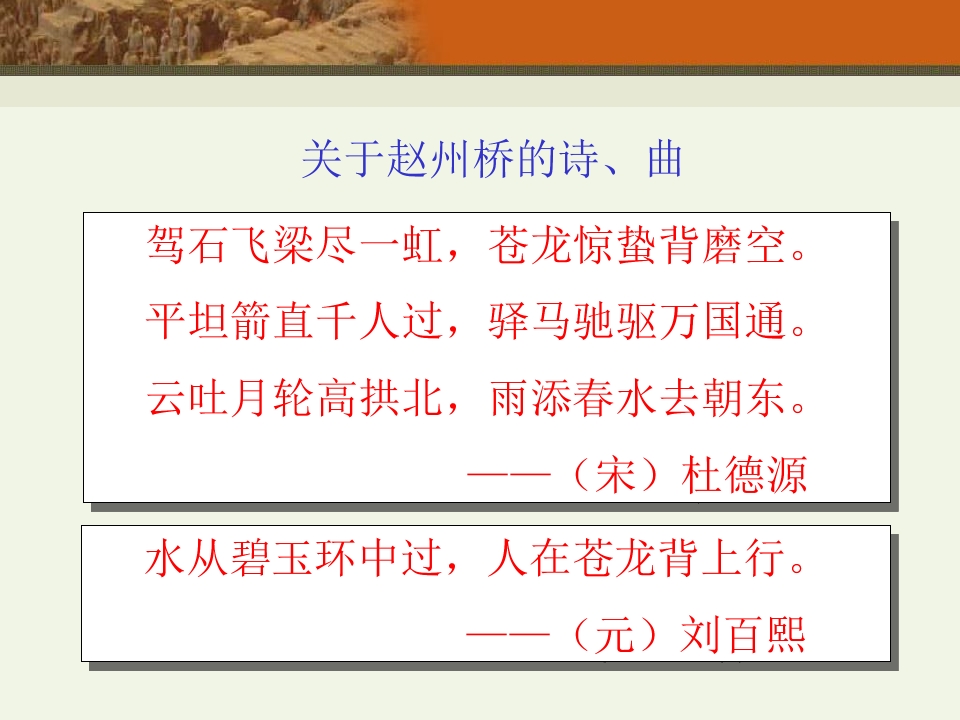 关于赵州桥的诗、曲

驾石飞梁尽一虹，苍龙惊蛰背磨空。
平坦箭直千人过，驿马驰驱万国通。
云吐月轮高拱北，雨添春水去朝东。
——（宋）杜德源

水从碧玉环中过，人在苍龙背上行。
——（元）刘百熙